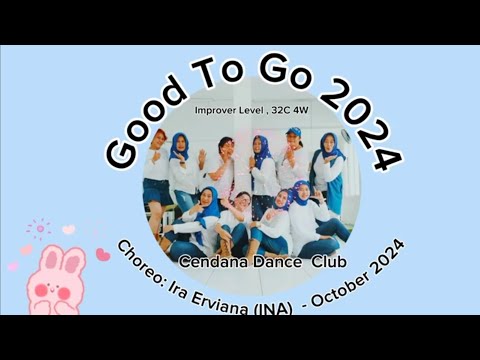 Good To Go 2024

Improver Level , 32C 4W

Cendana Dance Club

Choreo: Ira Erviana (INA) - October 2024